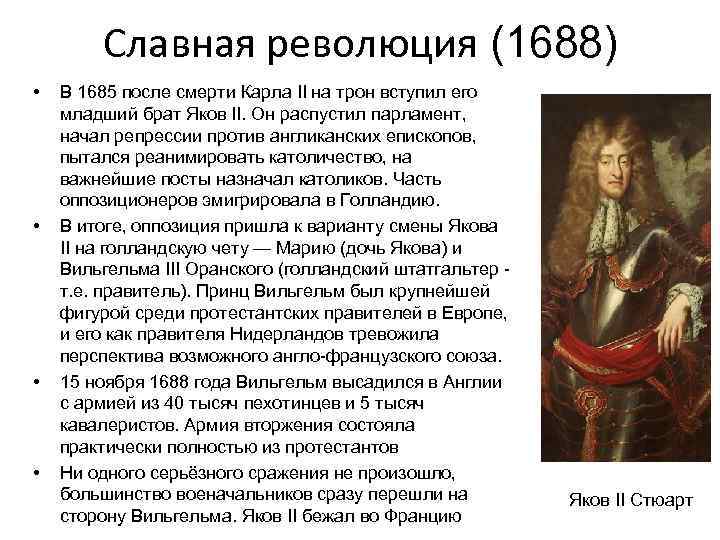 Славная революция (1688)

• В 1685 после смерти Карла II на трон вступил его младший брат Яков II. Он распустил парламент, начал репрессии против англиканских епископов, пытался реанимировать католичество, на важнейшие посты назначал католиков. Часть оппозиционеров эмигрировала в Голландию.
• В итоге, оппозиция пришла к варианту смены Якова II на голландскую чету — Марию (дочь Якова) и Вильгельма III Оранского (голландский штатгальтер - т.е. правитель). Принц Вильгельм был крупнейшей фигурой среди протестантских правителей в Европе, и его как правителя Нидерландов тревожила перспектива возможного англо-французского союза.
• 15 ноября 1688 года Вильгельм высадился в Англии с армией из 40 тысяч пехотинцев и 5 тысяч кавалеристов. Армия вторжения состояла практически полностью из протестантов
• Ни одного серьёзного сражения не произошло, большинство военачальников сразу перешли на сторону Вильгельма. Яков II бежал во Францию

Яков II Стюарт